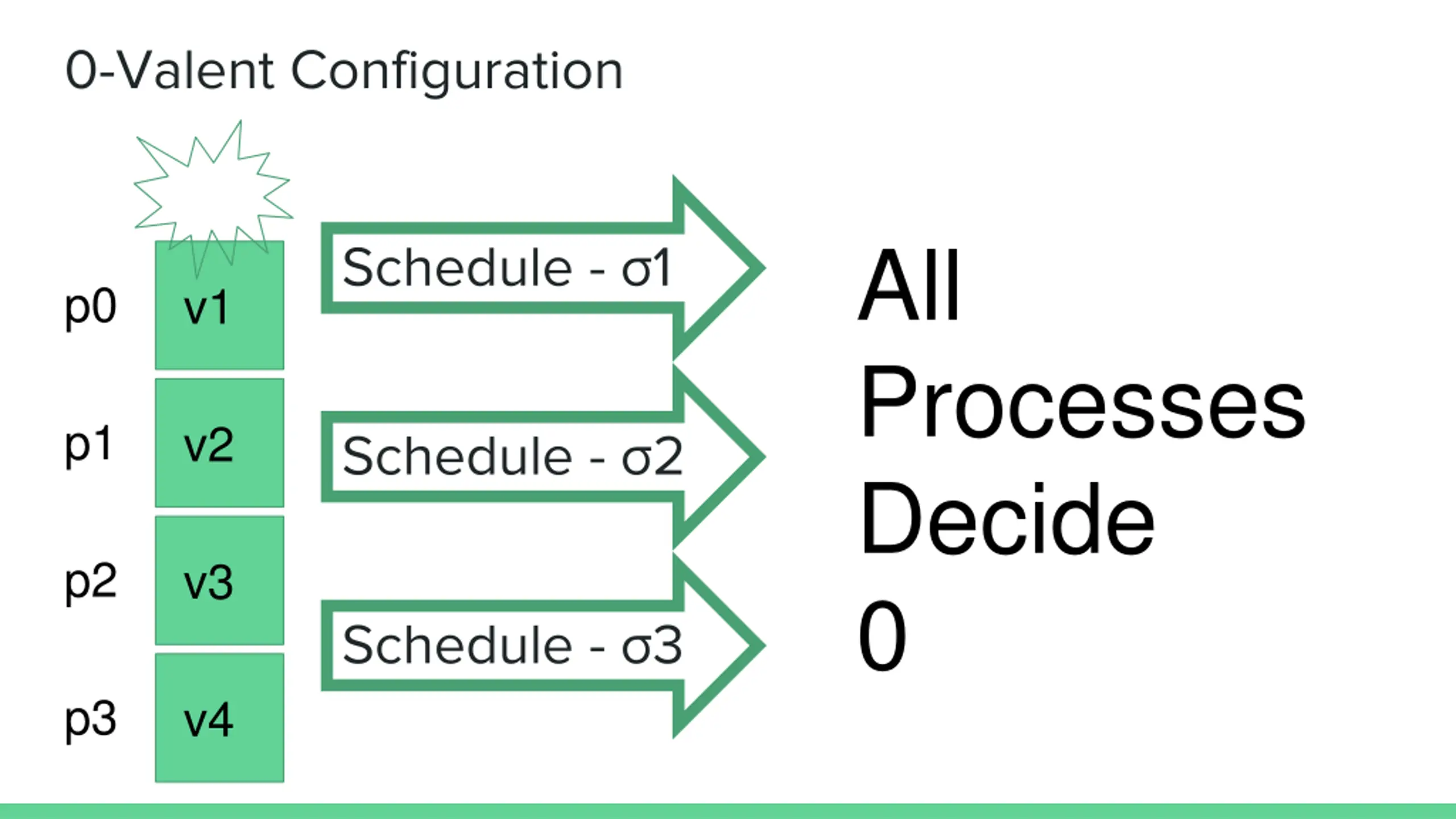 0-Valent Configuration

p0 v1
p1 v2
p2 v3
p3 v4

Schedule - σ1
Schedule - σ2
Schedule - σ3

All Processes Decide 0